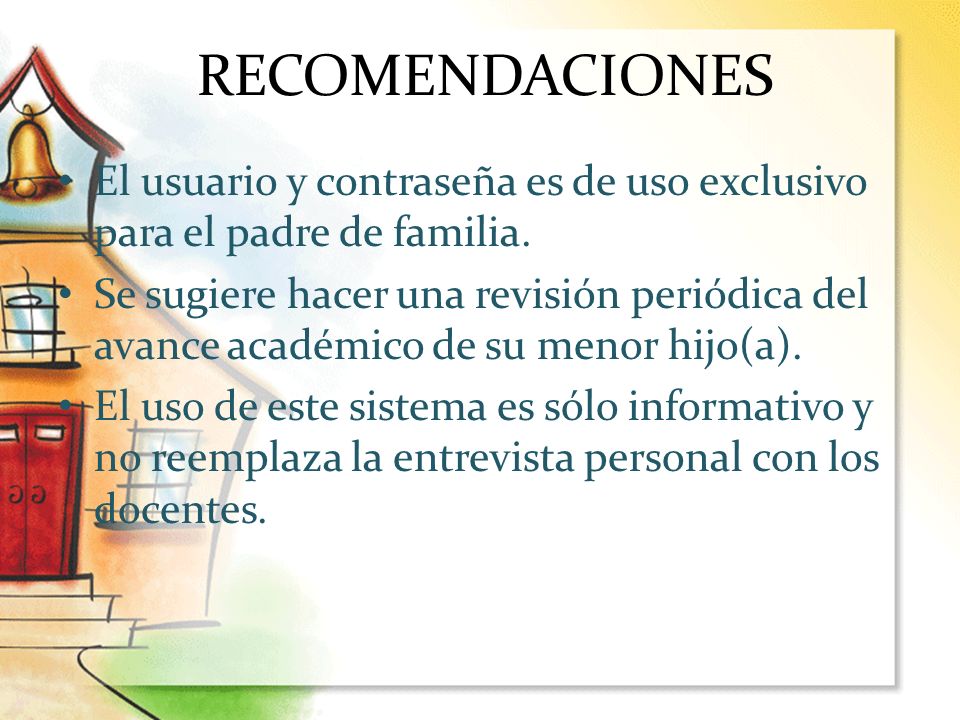 RECOMENDACIONES

• El usuario y contraseña es de uso exclusivo para el padre de familia.
• Se sugiere hacer una revisión periódica del avance académico de su menor hijo(a).
• El uso de este sistema es sólo informativo y no reemplaza la entrevista personal con los docentes.